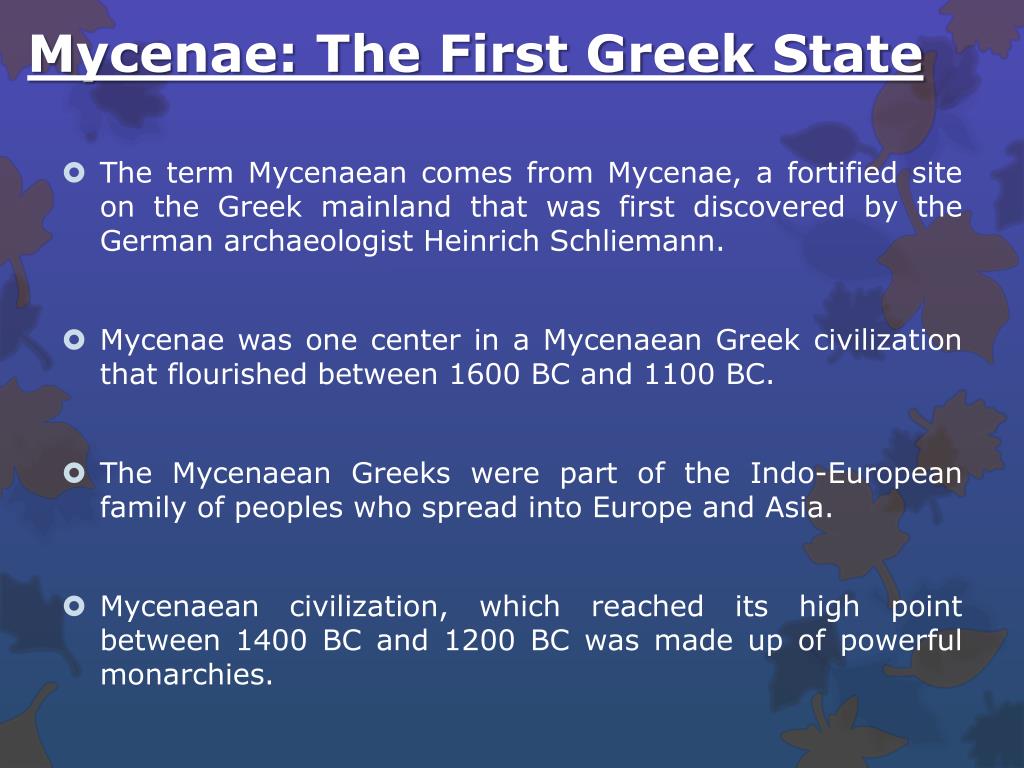 Mycenae: The First Greek State

The term Mycenaean comes from Mycenae, a fortified site on the Greek mainland that was first discovered by the German archaeologist Heinrich Schliemann.

Mycenae was one center in a Mycenaean Greek civilization that flourished between 1600 BC and 1100 BC.

The Mycenaean Greeks were part of the Indo-European family of peoples who spread into Europe and Asia.

Mycenaean civilization, which reached its high point between 1400 BC and 1200 BC was made up of powerful monarchies.